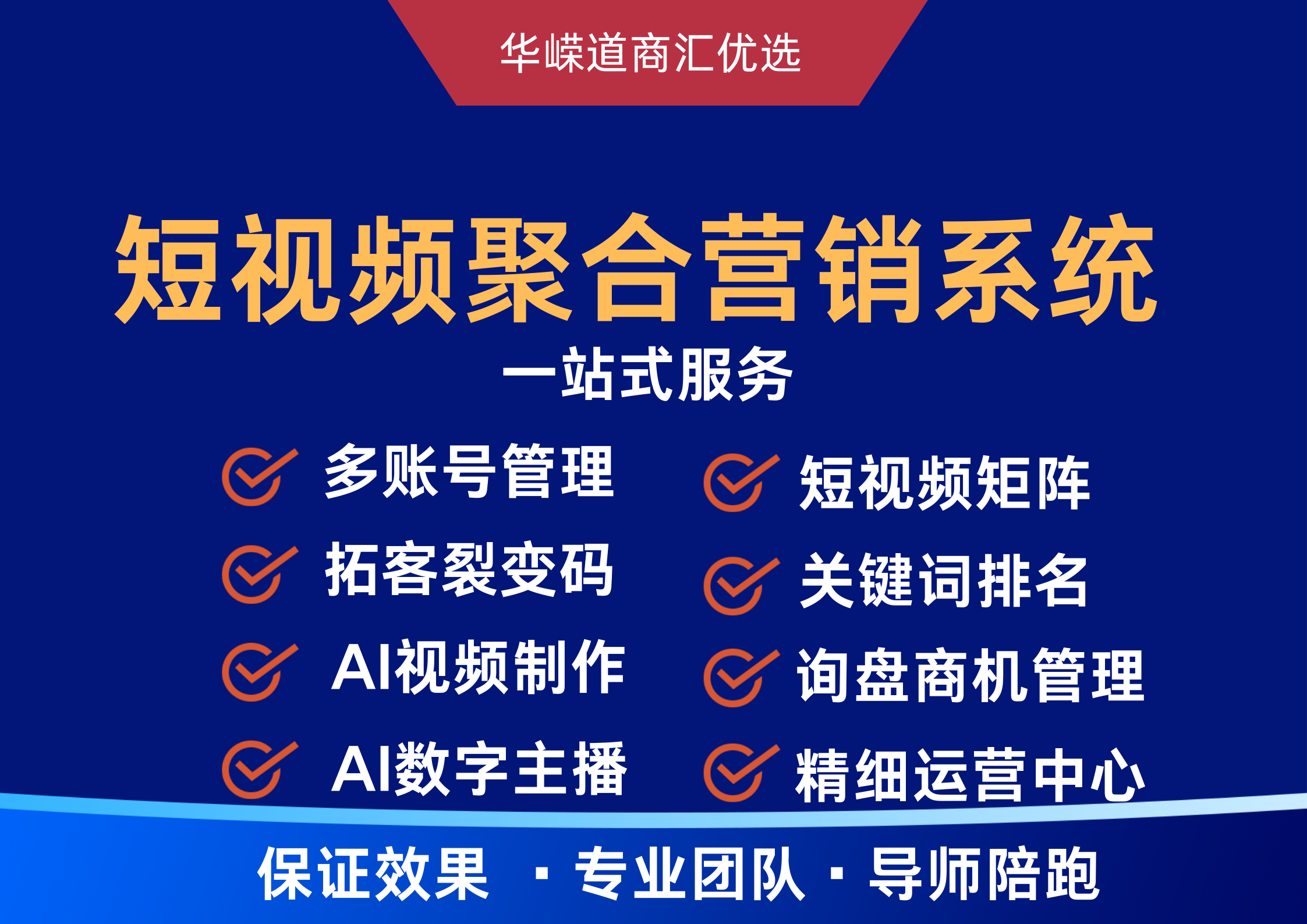 华嵘道商汇优选

短视频聚合营销系统

一站式服务

多账号管理
拓客裂变码
AI视频制作
AI数字主播

短视频矩阵
关键词排名
询盘商机管理
精细运营中心

保证效果 · 专业团队 · 导师陪跑